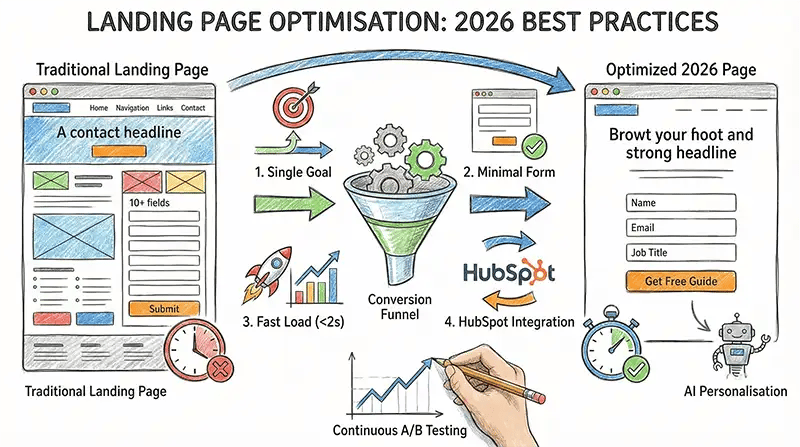 LANDING PAGE OPTIMISATION: 2026 BEST PRACTICES

Traditional Landing Page

Home Navigation Links Contact

A contact headline

10+ fields

Submit

Traditional Landing Page

1. Single Goal

3. Fast Load (<2s)

Conversion Funnel

2. Minimal Form

HubSpot

4. HubSpot Integration

Continuous A/B Testing

Optimized 2026 Page

Browt your hoot and strong headline

Name

Email

Job Title

Get Free Guide

AI Personalisation